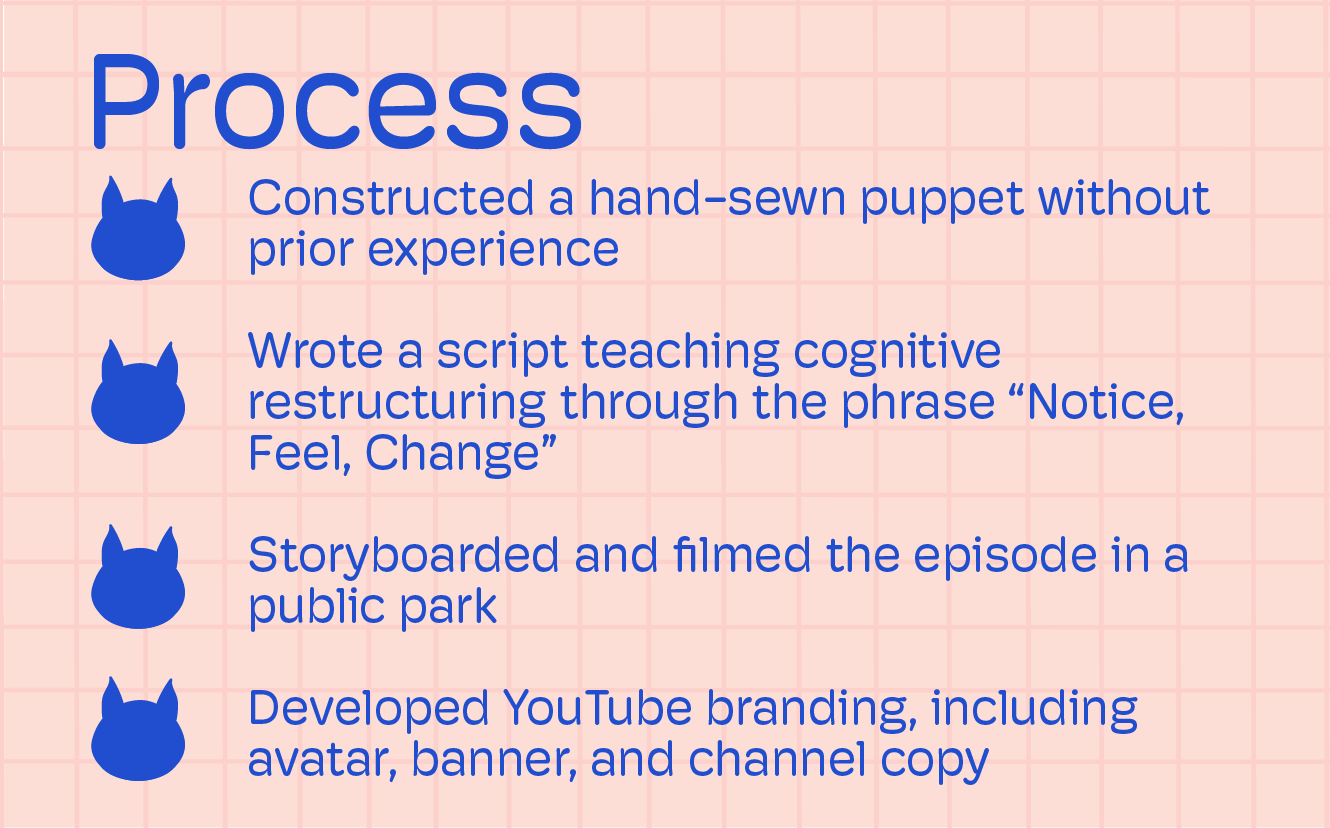 Process

Constructed a hand-sewn puppet without prior experience

Wrote a script teaching cognitive restructuring through the phrase “Notice, Feel, Change”

Storyboarded and filmed the episode in a public park

Developed YouTube branding, including avatar, banner, and channel copy